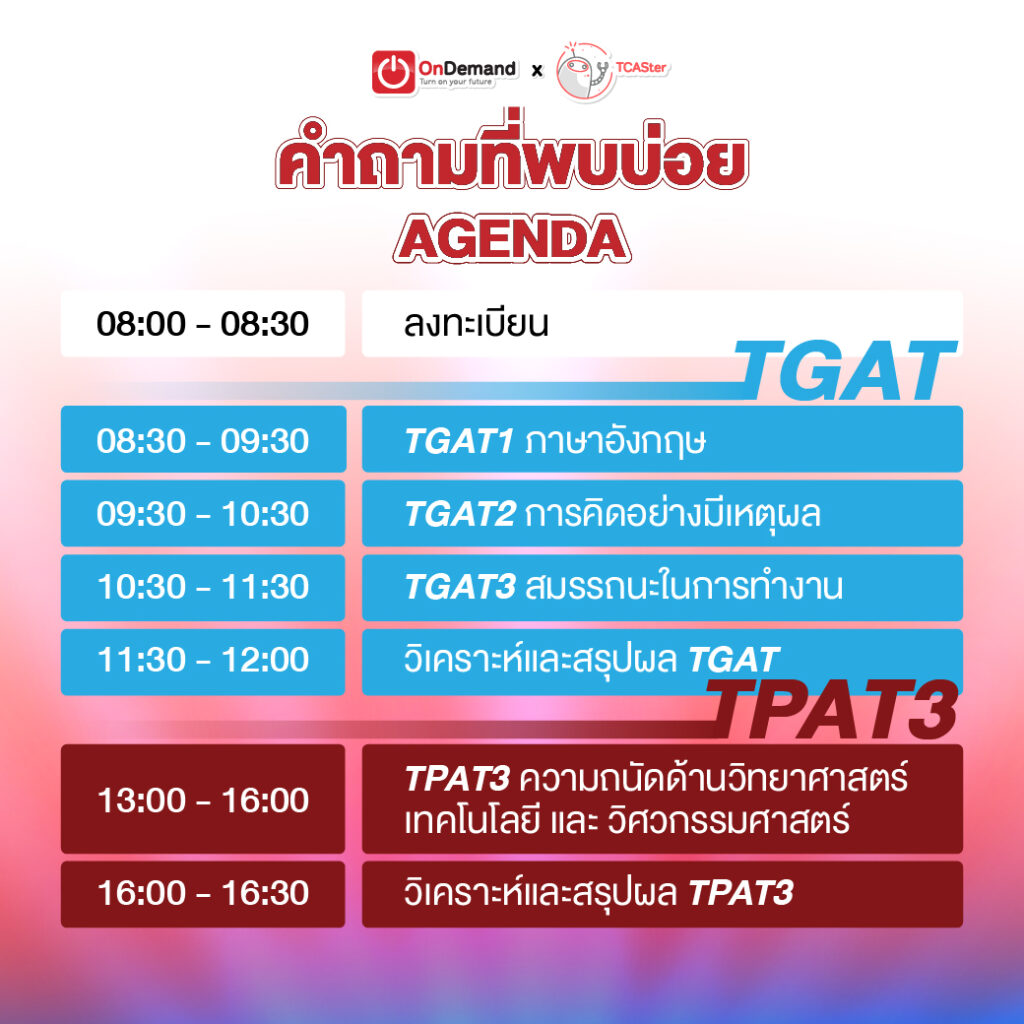 OnDemand
Turn on your future
x
TCASter

คำถามที่พบบ่อย
AGENDA

| 08:00 - 08:30 | ลงทะเบียน |
|---|---|

TGAT

| 08:30 - 09:30 | TGAT1 ภาษาอังกฤษ |
|---|---|
| 09:30 - 10:30 | TGAT2 การคิดอย่างมีเหตุผล |
| 10:30 - 11:30 | TGAT3 สมรรถนะในการทำงาน |
| 11:30 - 12:00 | วิเคราะห์และสรุปผล TGAT |

TPAT3

| 13:00 - 16:00 | TPAT3 ความถนัดด้านวิทยาศาสตร์ เทคโนโลยี และ วิศวกรรมศาสตร์ |
|---|---|
| 16:00 - 16:30 | วิเคราะห์และสรุปผล TPAT3 |